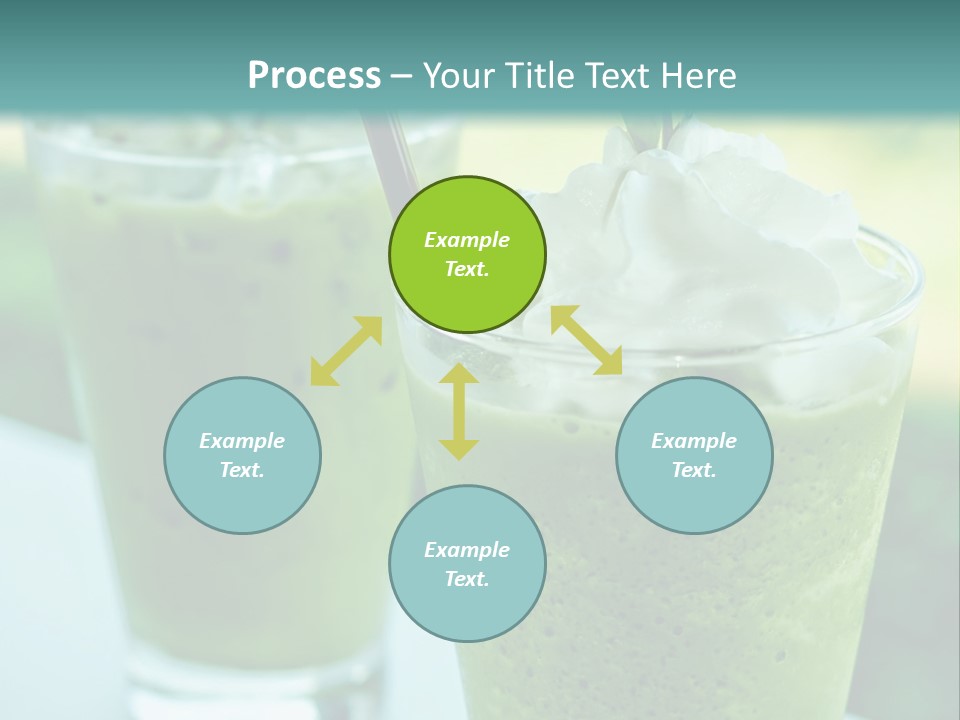 Process – Your Title Text Here

Example Text.

Example Text.

Example Text.

Example Text.